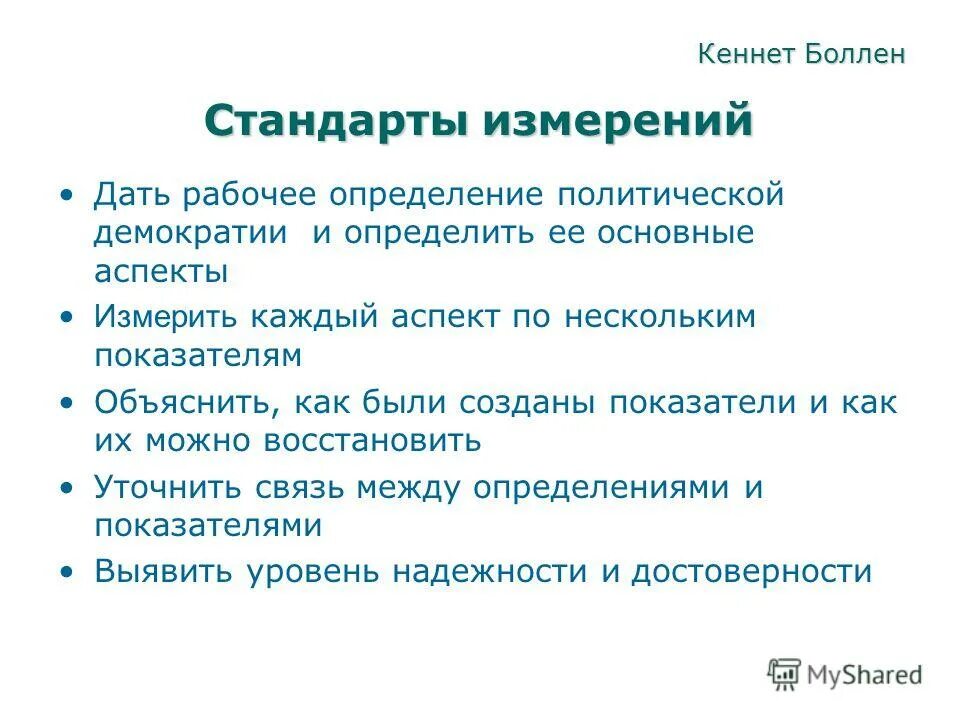 Кеннет Боллен

Стандарты измерений

• Дать рабочее определение политической демократии и определить ее основные аспекты
• Измерить каждый аспект по нескольким показателям
• Объяснить, как были созданы показатели и как их можно восстановить
• Уточнить связь между определениями и показателями
• Выявить уровень надежности и достоверности

MyShared